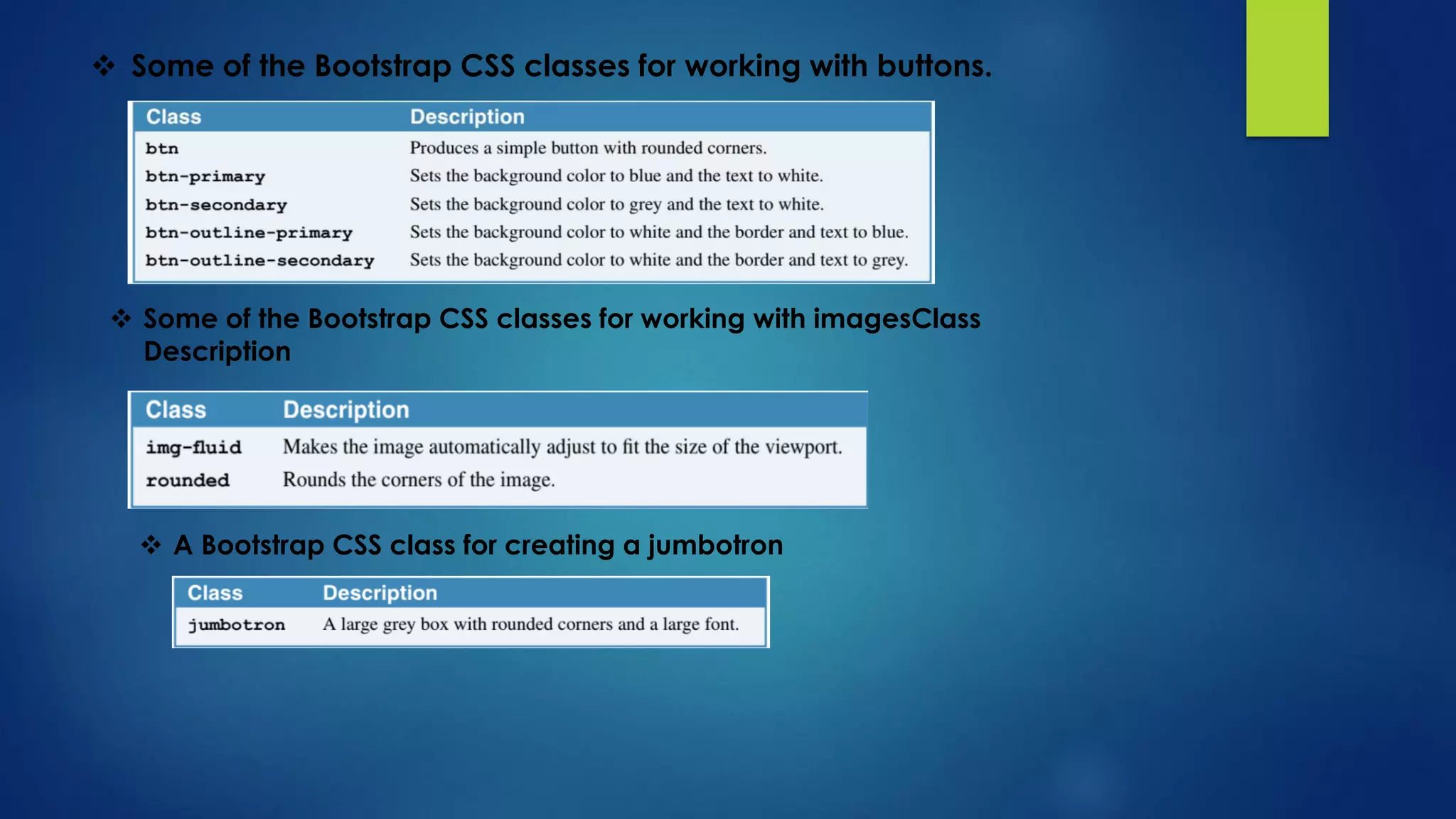 ❖ Some of the Bootstrap CSS classes for working with buttons.

| Class | Description |
|---|---|
| btn | Produces a simple button with rounded corners. |
| btn-primary | Sets the background color to blue and the text to white. |
| btn-secondary | Sets the background color to grey and the text to white. |
| btn-outline-primary | Sets the background color to white and the border and text to blue. |
| btn-outline-secondary | Sets the background color to white and the border and text to grey. |

❖ Some of the Bootstrap CSS classes for working with imagesClass Description

| Class | Description |
|---|---|
| img-fluid | Makes the image automatically adjust to fit the size of the viewport. |
| rounded | Rounds the corners of the image. |

❖ A Bootstrap CSS class for creating a jumbotron

| Class | Description |
|---|---|
| jumbotron | A large grey box with rounded corners and a large font. |